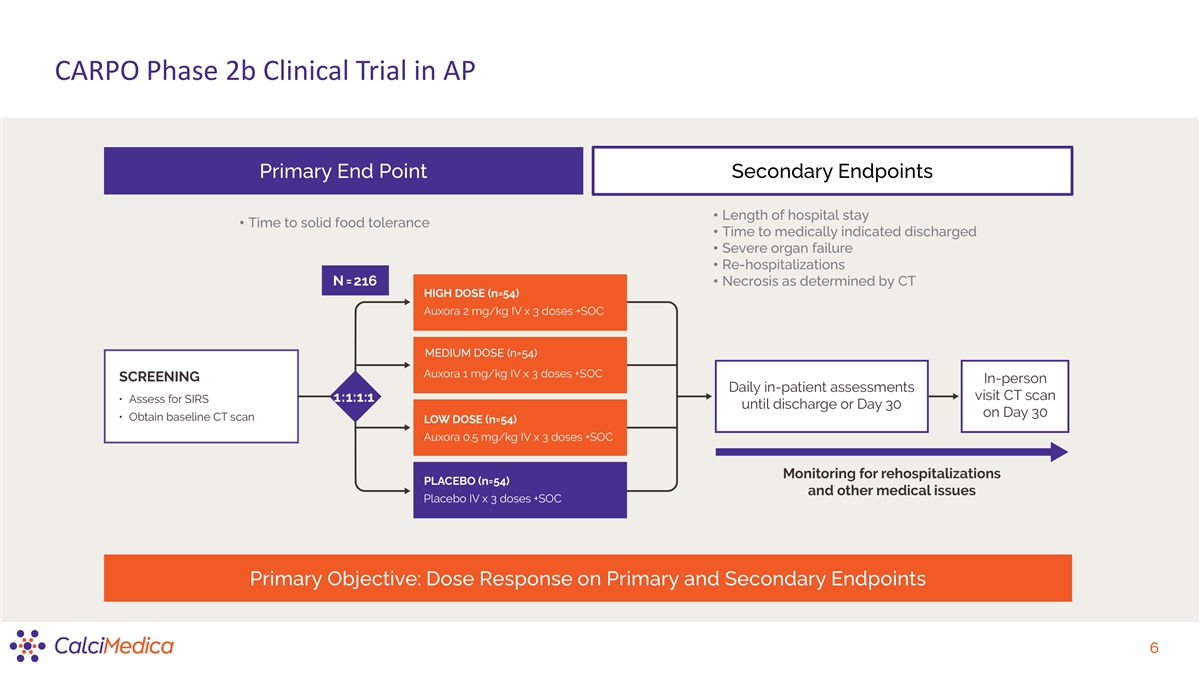 CARPO Phase 2b Clinical Trial in AP

Primary End Point

• Time to solid food tolerance

Secondary Endpoints

• Length of hospital stay
• Time to medically indicated discharged
• Severe organ failure
• Re-hospitalizations
• Necrosis as determined by CT

N = 216

SCREENING
• Assess for SIRS
• Obtain baseline CT scan

1:1:1:1

HIGH DOSE (n=54)
Auxora 2 mg/kg IV x 3 doses +SOC

MEDIUM DOSE (n=54)
Auxora 1 mg/kg IV x 3 doses +SOC

LOW DOSE (n=54)
Auxora 0.5 mg/kg IV x 3 doses +SOC

PLACEBO (n=54)
Placebo IV x 3 doses +SOC

Daily in-patient assessments until discharge or Day 30

In-person visit CT scan on Day 30

Monitoring for rehospitalizations and other medical issues

Primary Objective: Dose Response on Primary and Secondary Endpoints

CalciMedica

6